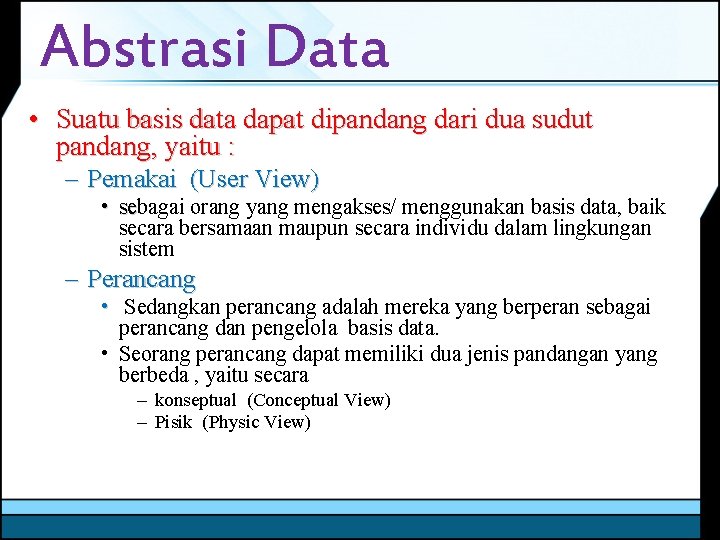 Abstrasi Data

• Suatu basis data dapat dipandang dari dua sudut pandang, yaitu :

– Pemakai (User View)

• sebagai orang yang mengakses/ menggunakan basis data, baik secara bersamaan maupun secara individu dalam lingkungan sistem

– Perancang

• Sedangkan perancang adalah mereka yang berperan sebagai perancang dan pengelola basis data.

• Seorang perancang dapat memiliki dua jenis pandangan yang berbeda , yaitu secara

– konseptual (Conceptual View)

– Pisik (Physic View)